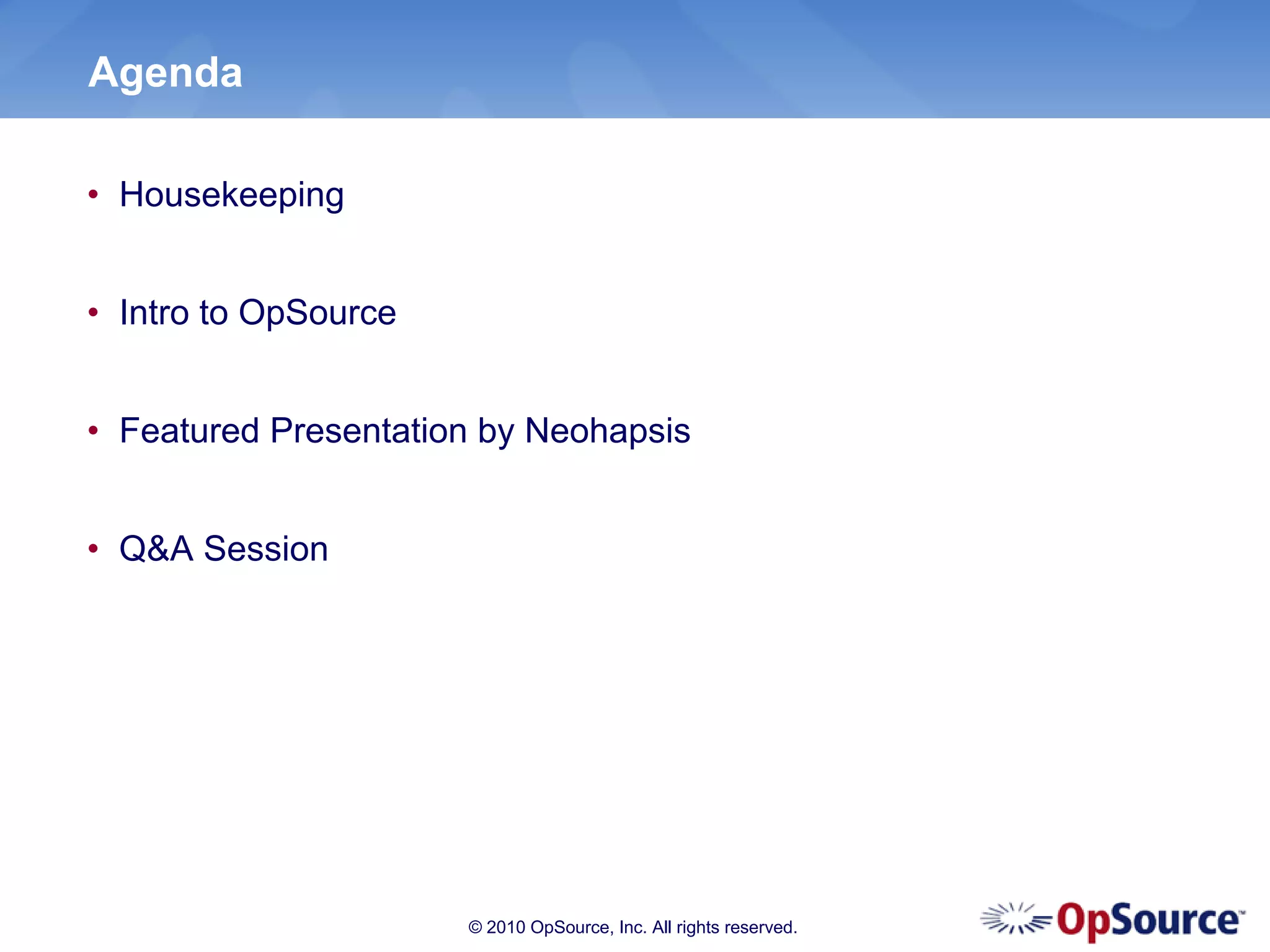 Agenda

• Housekeeping

• Intro to OpSource

• Featured Presentation by Neohapsis

• Q&A Session

© 2010 OpSource, Inc. All rights reserved.

OpSource™